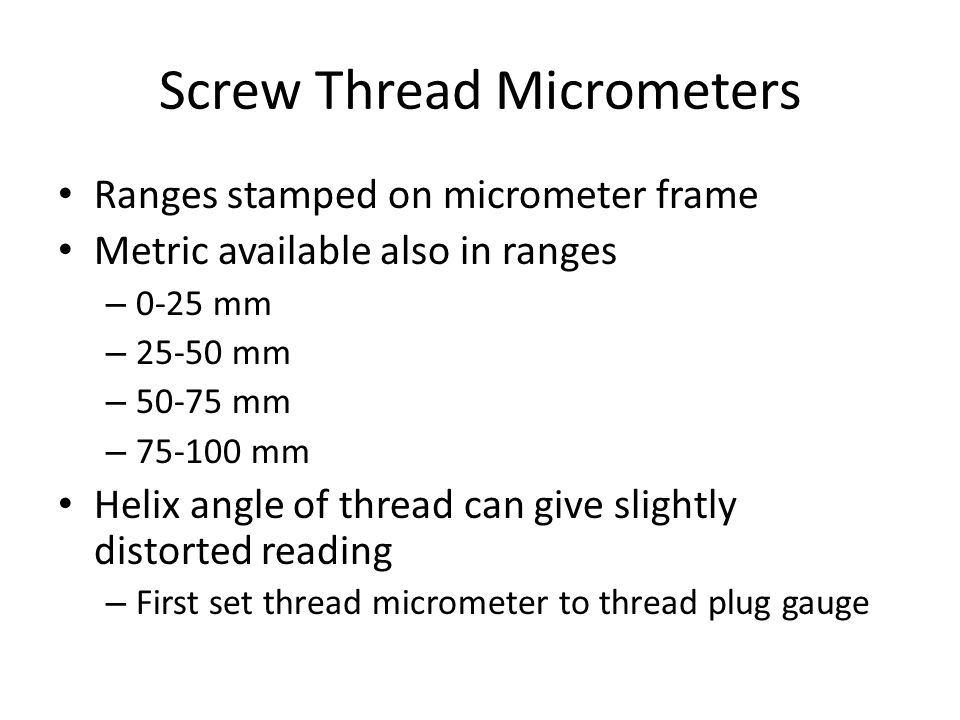 Screw Thread Micrometers

• Ranges stamped on micrometer frame
• Metric available also in ranges
– 0-25 mm
– 25-50 mm
– 50-75 mm
– 75-100 mm
• Helix angle of thread can give slightly distorted reading
– First set thread micrometer to thread plug gauge